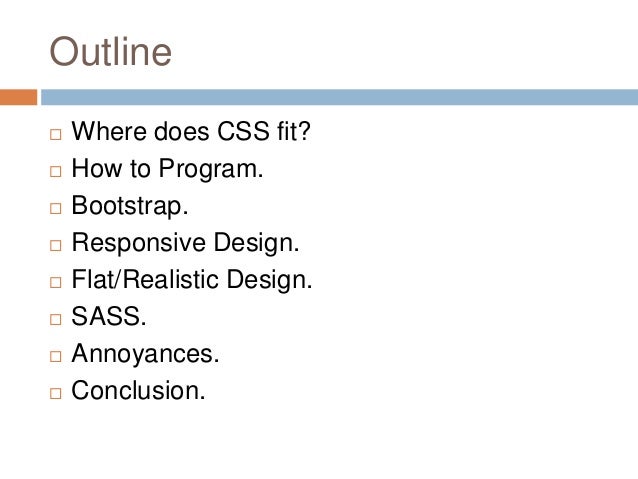 Outline

□ Where does CSS fit?
□ How to Program.
□ Bootstrap.
□ Responsive Design.
□ Flat/Realistic Design.
□ SASS.
□ Annoyances.
□ Conclusion.